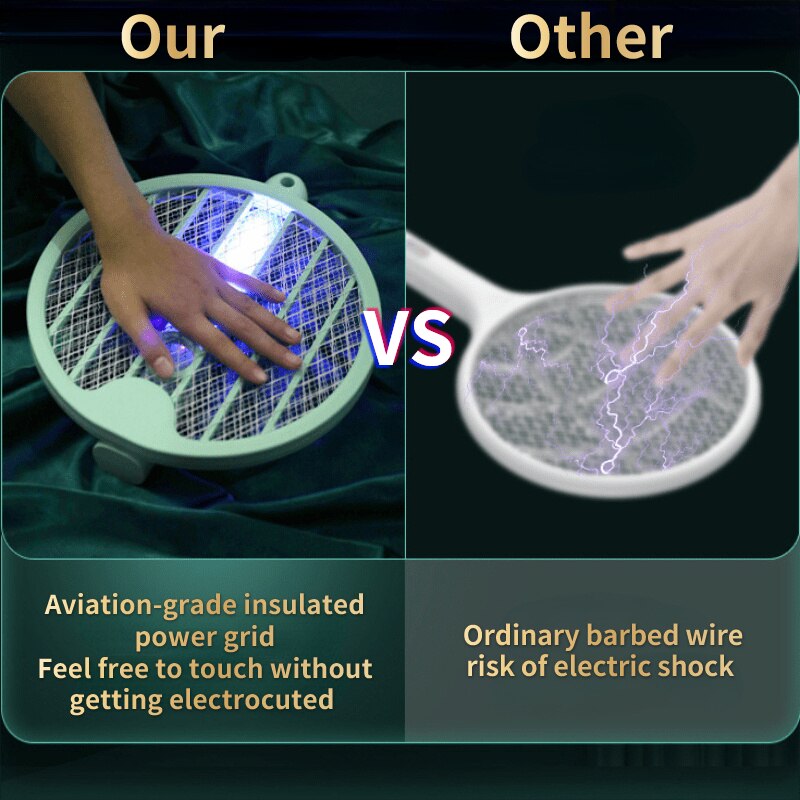 Our

Other

VS

Aviation-grade insulated power grid
Feel free to touch without getting electrocuted

Ordinary barbed wire
risk of electric shock